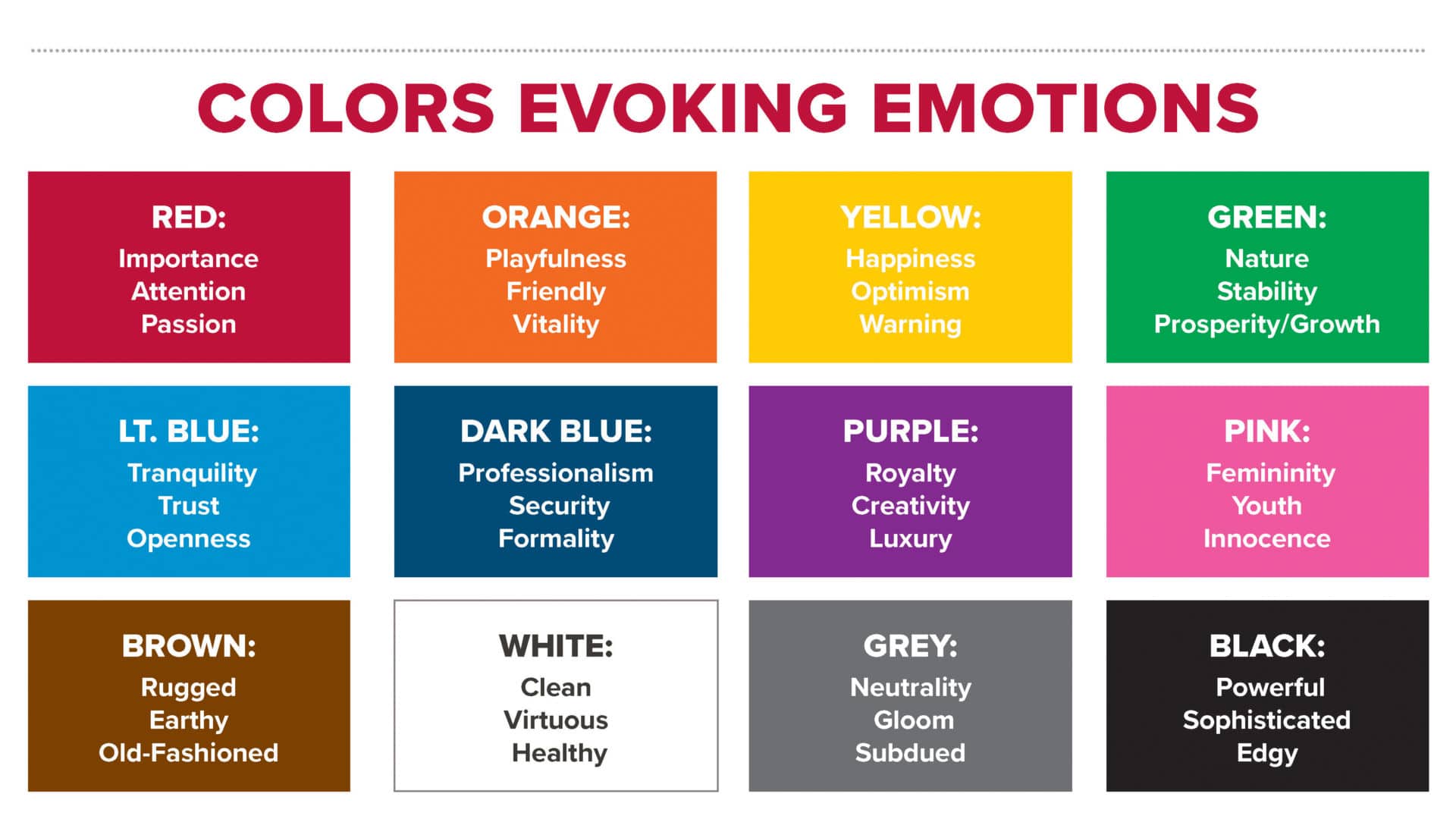 COLORS EVOKING EMOTIONS

RED:
Importance
Attention
Passion

ORANGE:
Playfulness
Friendly
Vitality

YELLOW:
Happiness
Optimism
Warning

GREEN:
Nature
Stability
Prosperity/Growth

LT. BLUE:
Tranquility
Trust
Openness

DARK BLUE:
Professionalism
Security
Formality

PURPLE:
Royalty
Creativity
Luxury

PINK:
Femininity
Youth
Innocence

BROWN:
Rugged
Earthy
Old-Fashioned

WHITE:
Clean
Virtuous
Healthy

GREY:
Neutrality
Gloom
Subdued

BLACK:
Powerful
Sophisticated
Edgy